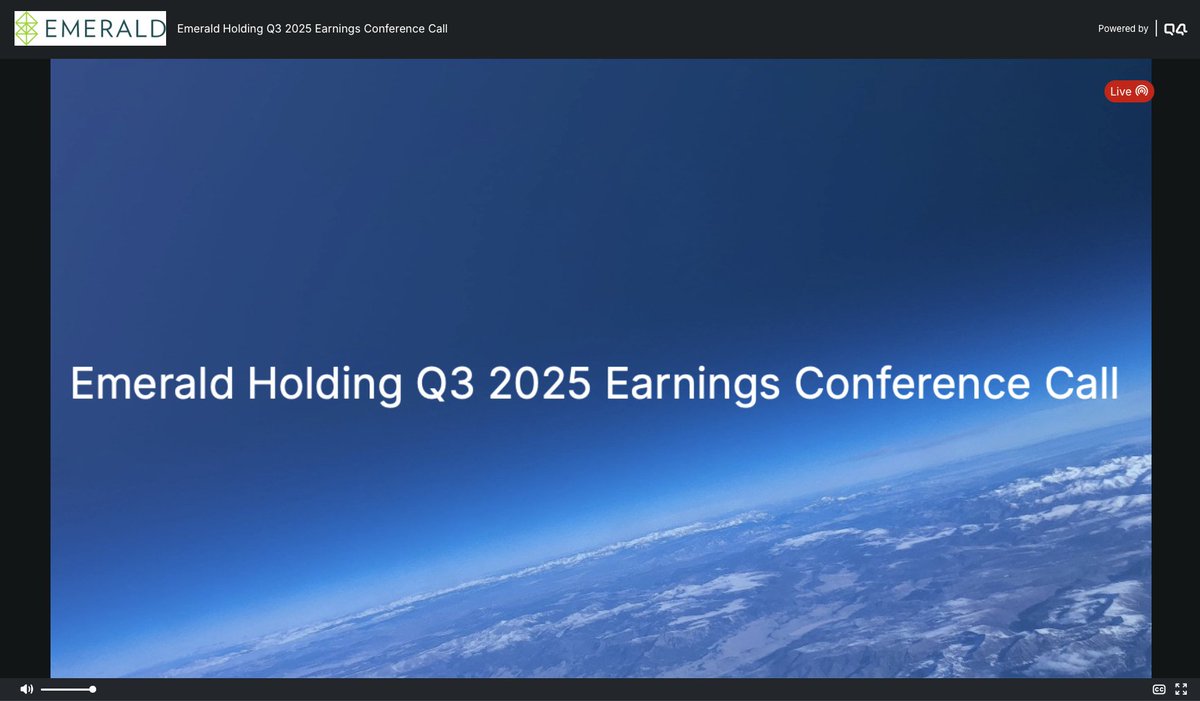 EMERALD

Emerald Holding Q3 2025 Earnings Conference Call

Powered by Q4

Live

Emerald Holding Q3 2025 Earnings Conference Call

CC